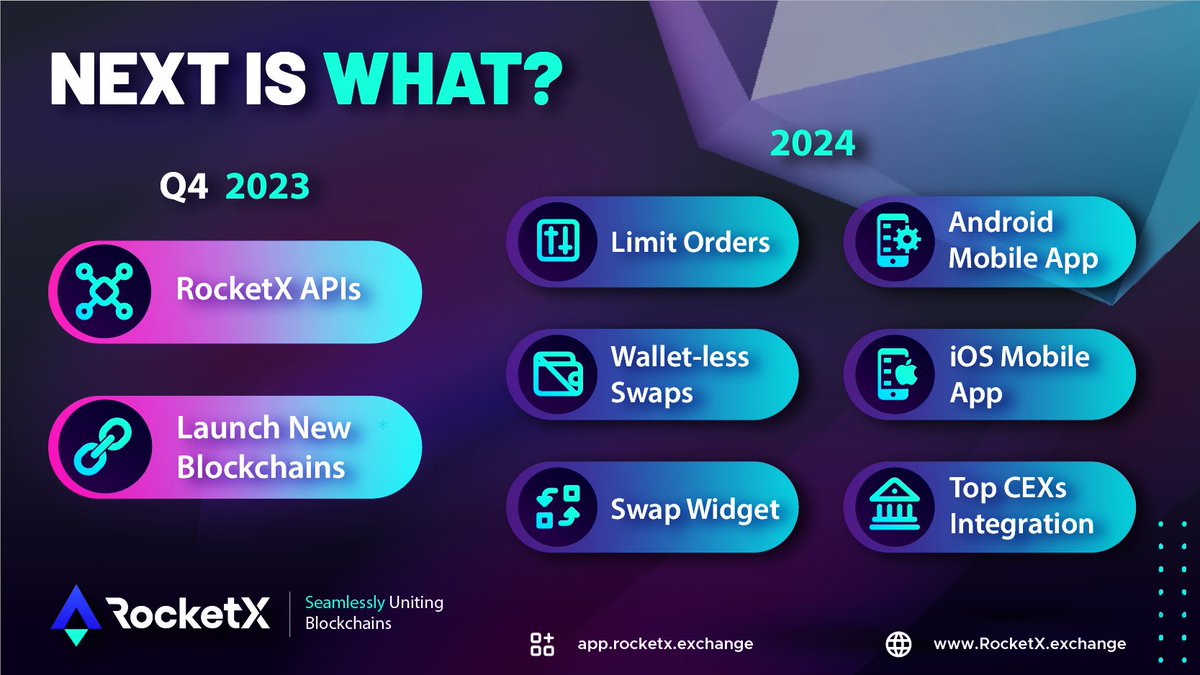 NEXT IS WHAT?

Q4 2023

RocketX APIs

Launch New Blockchains

2024

Limit Orders

Wallet-less Swaps

Swap Widget

Android Mobile App

iOS Mobile App

Top CEXs Integration

RocketX

Seamlessly Uniting Blockchains

app.rocketx.exchange

www.RocketX.exchange